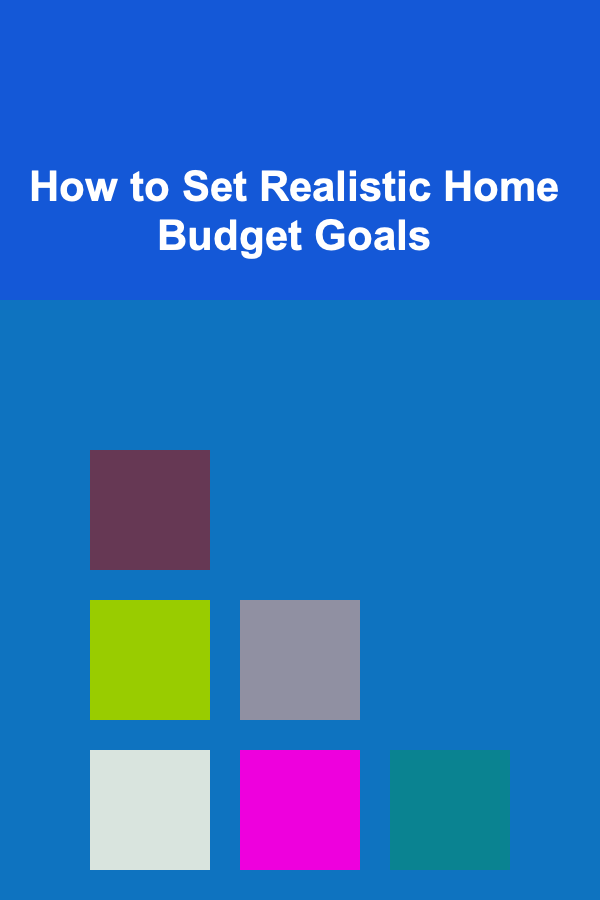 How to Set Realistic Home Budget Goals